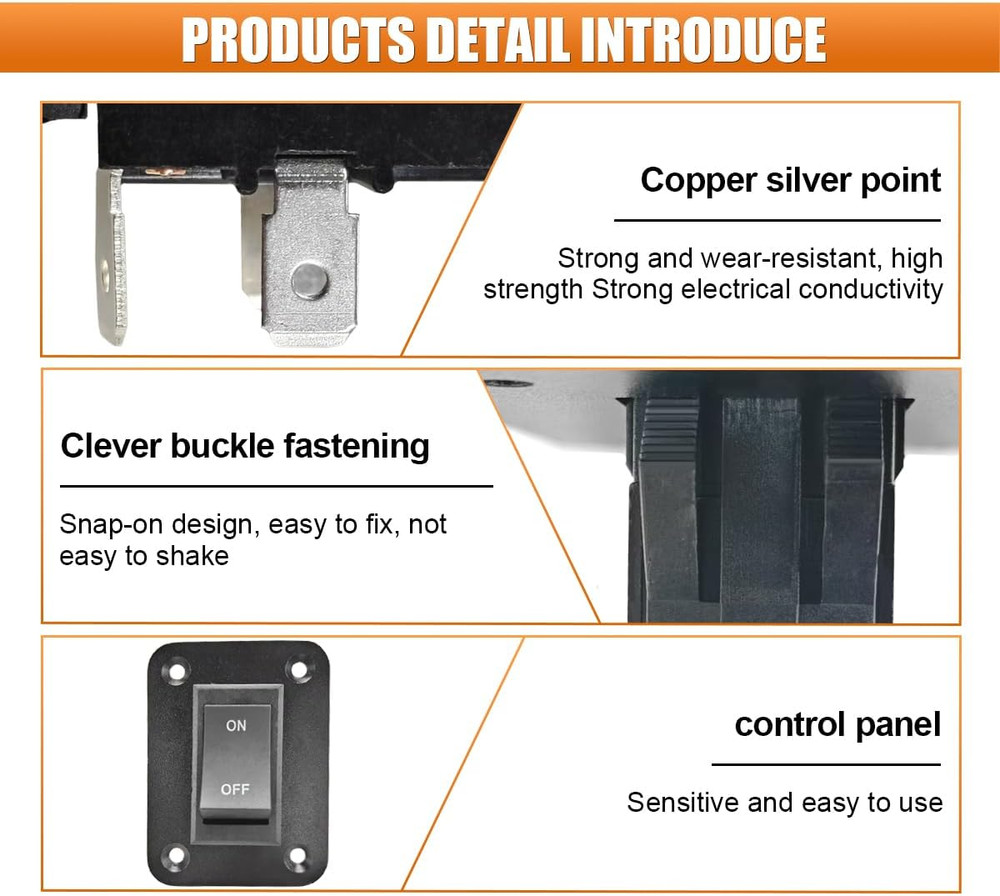 PRODUCTS DETAIL INTRODUCE

Copper silver point

Strong and wear-resistant, high strength Strong electrical conductivity

Clever buckle fastening

Snap-on design, easy to fix, not easy to shake

ON

OFF

control panel

Sensitive and easy to use